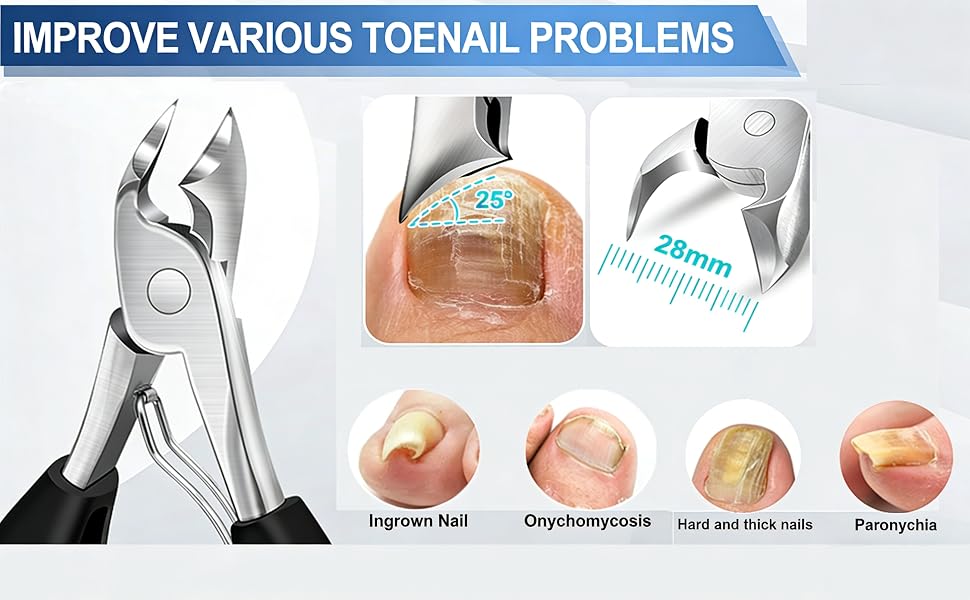 IMPROVE VARIOUS TOENAIL PROBLEMS

25°

28mm

Ingrown Nail

Onychomycosis

Hard and thick nails

Paronychia